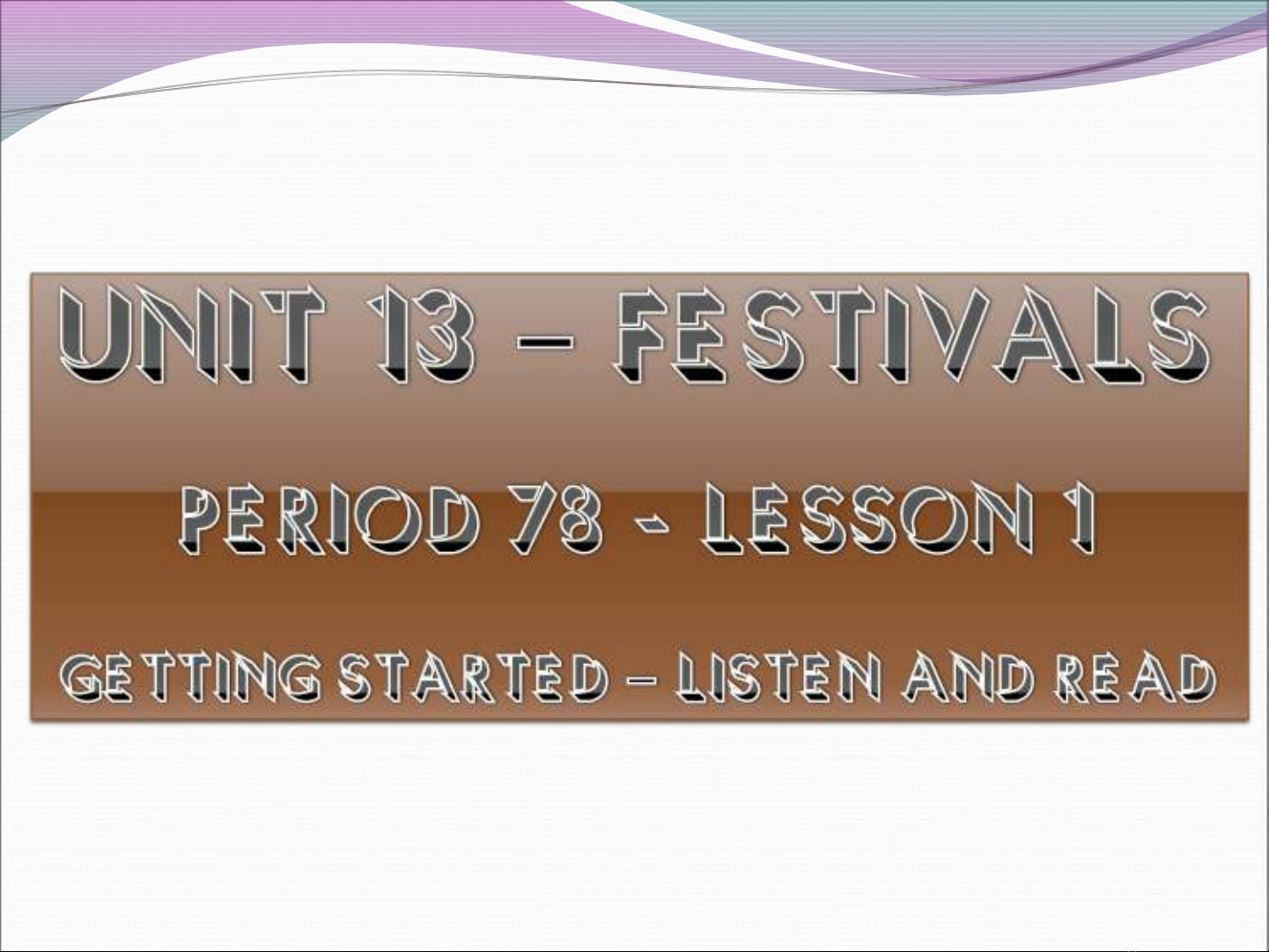 UNIT 13 – FESTIVALS

PERIOD 78 - LESSON 1

GETTING STARTED – LISTEN AND READ